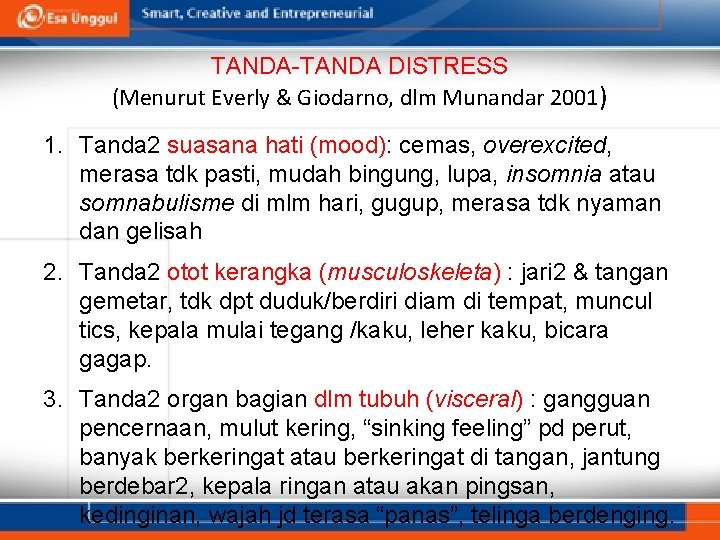 Esa Unggul Smart, Creative and Entrepreneurial

TANDA-TANDA DISTRESS
(Menurut Everly & Giodarno, dlm Munandar 2001)

1. Tanda2 suasana hati (mood): cemas, overexcited, merasa tdk pasti, mudah bingung, lupa, insomnia atau somnabulisme di mlm hari, gugup, merasa tdk nyaman dan gelisah

2. Tanda2 otot kerangka (musculoskeleta) : jari2 & tangan gemetar, tdk dpt duduk/berdiri diam di tempat, muncul tics, kepala mulai tegang /kaku, leher kaku, bicara gagap.

3. Tanda2 organ bagian dlm tubuh (visceral) : gangguan pencernaan, mulut kering, “sinking feeling” pd perut, banyak berkeringat atau berkeringat di tangan, jantung berdebar2, kepala ringan atau akan pingsan, kedinginan, wajah jd terasa “panas”, telinga berdenging.